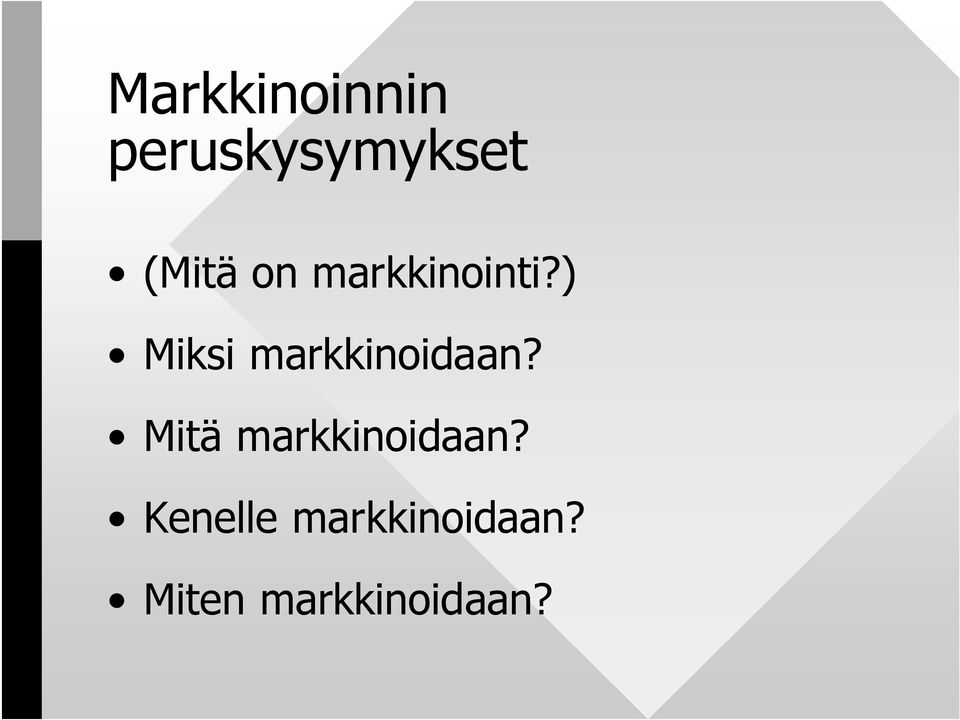 Markkinoinnin peruskysymykset

• (Mitä on markkinointi?)
• Miksi markkinoidaan?
• Mitä markkinoidaan?
• Kenelle markkinoidaan?
• Miten markkinoidaan?